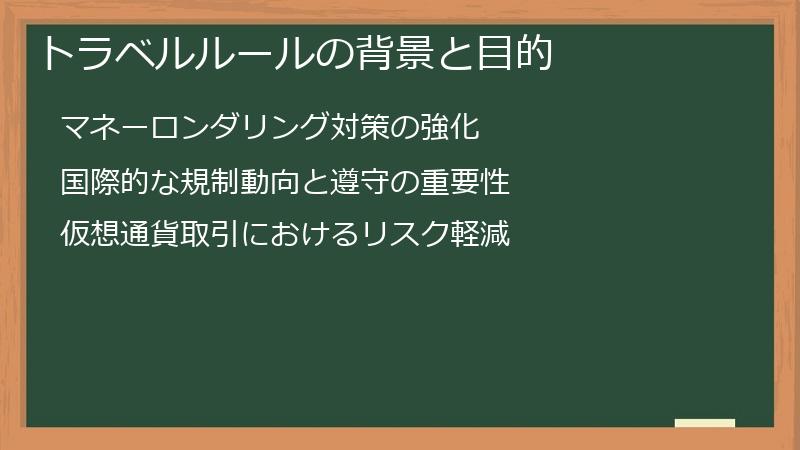 トラベルルールの背景と目的

マネーロンダリング対策の強化

国際的な規制動向と遵守の重要性

仮想通貨取引におけるリスク軽減